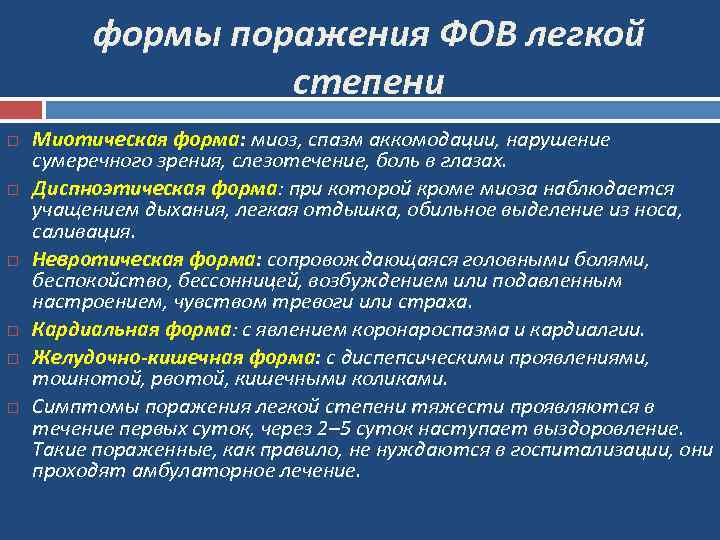 формы поражения ФОВ легкой степени

Миотическая форма: миоз, спазм аккомодации, нарушение сумеречного зрения, слезотечение, боль в глазах.

Диспноэтическая форма: при которой кроме миоза наблюдается учащением дыхания, легкая отдышка, обильное выделение из носа, саливация.

Невротическая форма: сопровождающаяся головными болями, беспокойство, бессонницей, возбуждением или подавленным настроением, чувством тревоги или страха.

Кардиальная форма: с явлением коронароспазма и кардиалгии.

Желудочно-кишечная форма: с диспепсическими проявлениями, тошнотой, рвотой, кишечными коликами.

Симптомы поражения легкой степени тяжести проявляются в течение первых суток, через 2–5 суток наступает выздоровление. Такие пораженные, как правило, не нуждаются в госпитализации, они проходят амбулаторное лечение.